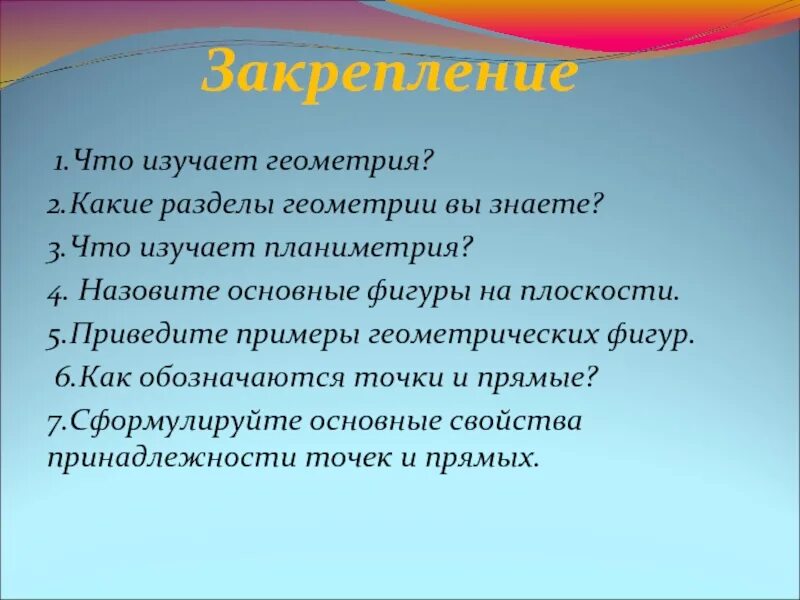 Закрепление

1.Что изучает геометрия?
2.Какие разделы геометрии вы знаете?
3.Что изучает планиметрия?
4. Назовите основные фигуры на плоскости.
5.Приведите примеры геометрических фигур.
6.Как обозначаются точки и прямые?
7.Сформулируйте основные свойства принадлежности точек и прямых.